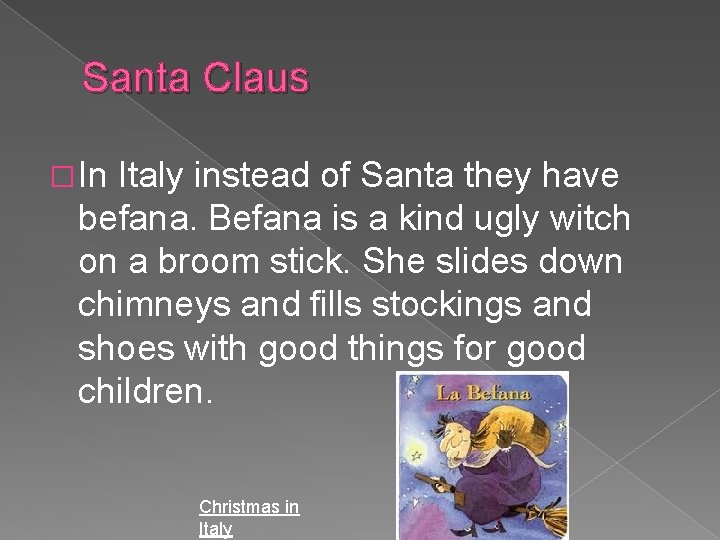 Santa Claus

□ In Italy instead of Santa they have befana. Befana is a kind ugly witch on a broom stick. She slides down chimneys and fills stockings and shoes with good things for good children.

La Befana

Christmas in Italy